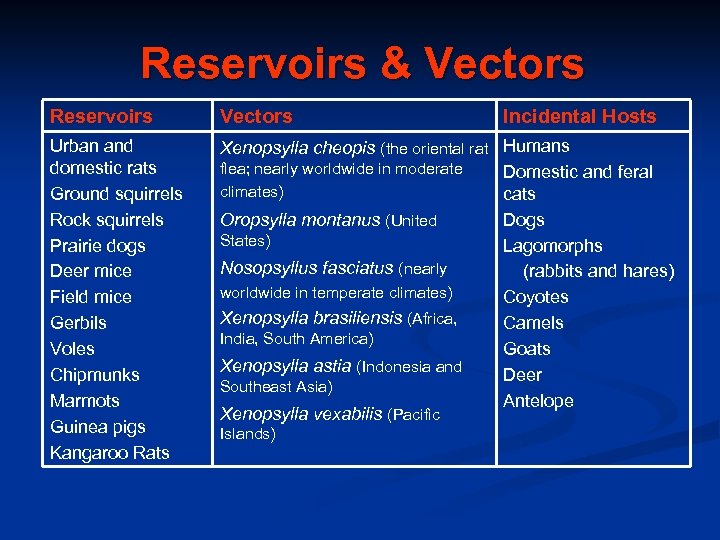 Reservoirs & Vectors

| Reservoirs | Vectors | Incidental Hosts |
|---|---|---|
| Urban and domestic rats<br>Ground squirrels<br>Rock squirrels<br>Prairie dogs<br>Deer mice<br>Field mice<br>Gerbils<br>Voles<br>Chipmunks<br>Marmots<br>Guinea pigs<br>Kangaroo Rats | Xenopsylla cheopis (the oriental rat flea; nearly worldwide in moderate climates)<br>Oropsylla montanus (United States)<br>Nosopsyllus fasciatus (nearly worldwide in temperate climates)<br>Xenopsylla brasiliensis (Africa, India, South America)<br>Xenopsylla astia (Indonesia and Southeast Asia)<br>Xenopsylla vexabilis (Pacific Islands) | Humans<br>Domestic and feral cats<br>Dogs<br>Lagomorphs (rabbits and hares)<br>Coyotes<br>Camels<br>Goats<br>Deer<br>Antelope |